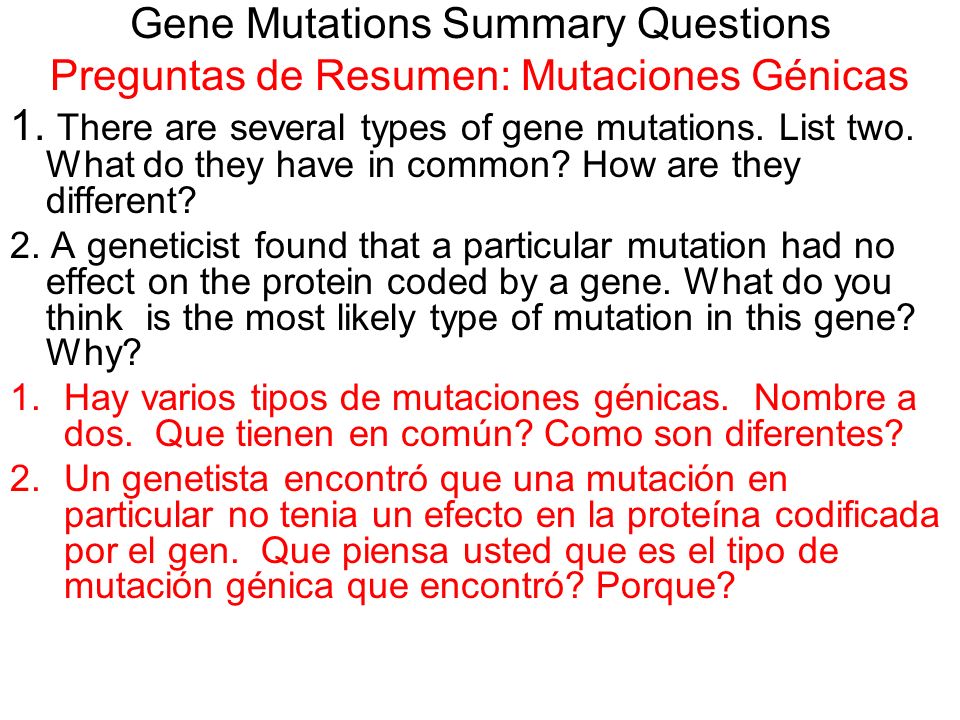 Gene Mutations Summary Questions
Preguntas de Resumen: Mutaciones Génicas

1. There are several types of gene mutations. List two. What do they have in common? How are they different?

2. A geneticist found that a particular mutation had no effect on the protein coded by a gene. What do you think is the most likely type of mutation in this gene? Why?

1. Hay varios tipos de mutaciones génicas. Nombre a dos. Que tienen en común? Como son diferentes?

2. Un genetista encontró que una mutación en particular no tenia un efecto en la proteína codificada por el gen. Que piensa usted que es el tipo de mutación génica que encontró? Porque?